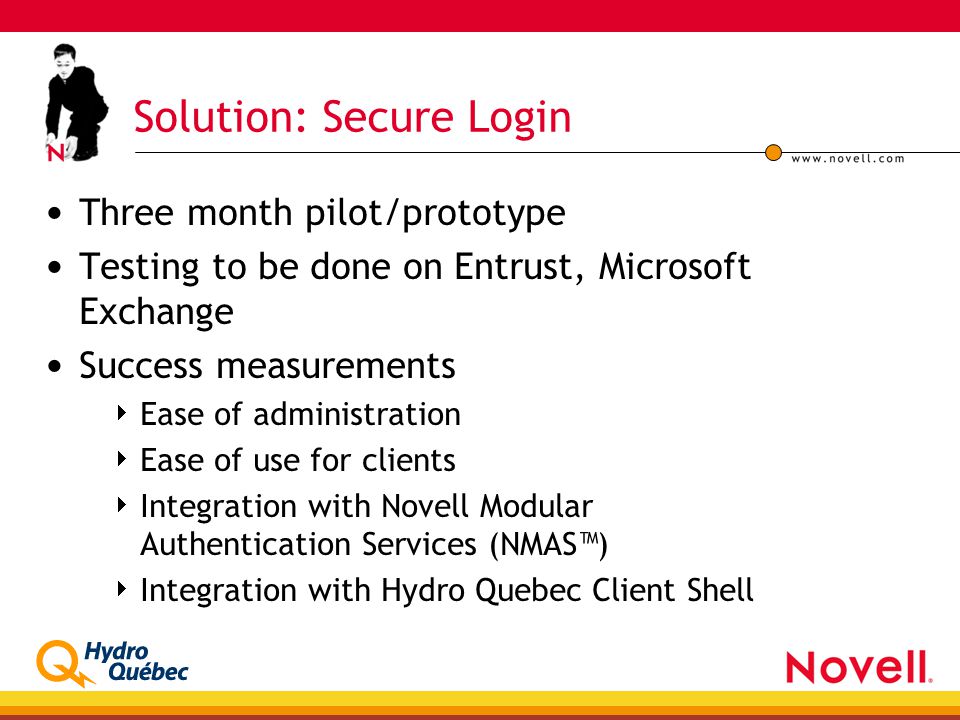 N

Solution: Secure Login

www.novell.com

• Three month pilot/prototype
• Testing to be done on Entrust, Microsoft Exchange
• Success measurements
‣ Ease of administration
‣ Ease of use for clients
‣ Integration with Novell Modular Authentication Services (NMAS™)
‣ Integration with Hydro Quebec Client Shell

Hydro Québec

Novell.